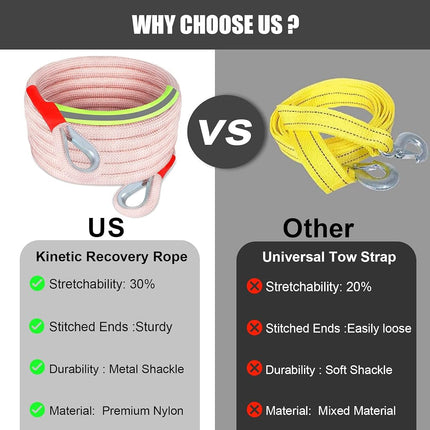 WHY CHOOSE US ?

VS

US

Kinetic Recovery Rope

Stretchability: 30%

Stitched Ends :Sturdy

Durability : Metal Shackle

Material: Premium Nylon

Other

Universal Tow Strap

Stretchability: 20%

Stitched Ends :Easily loose

Durability : Soft Shackle

Material: Mixed Material